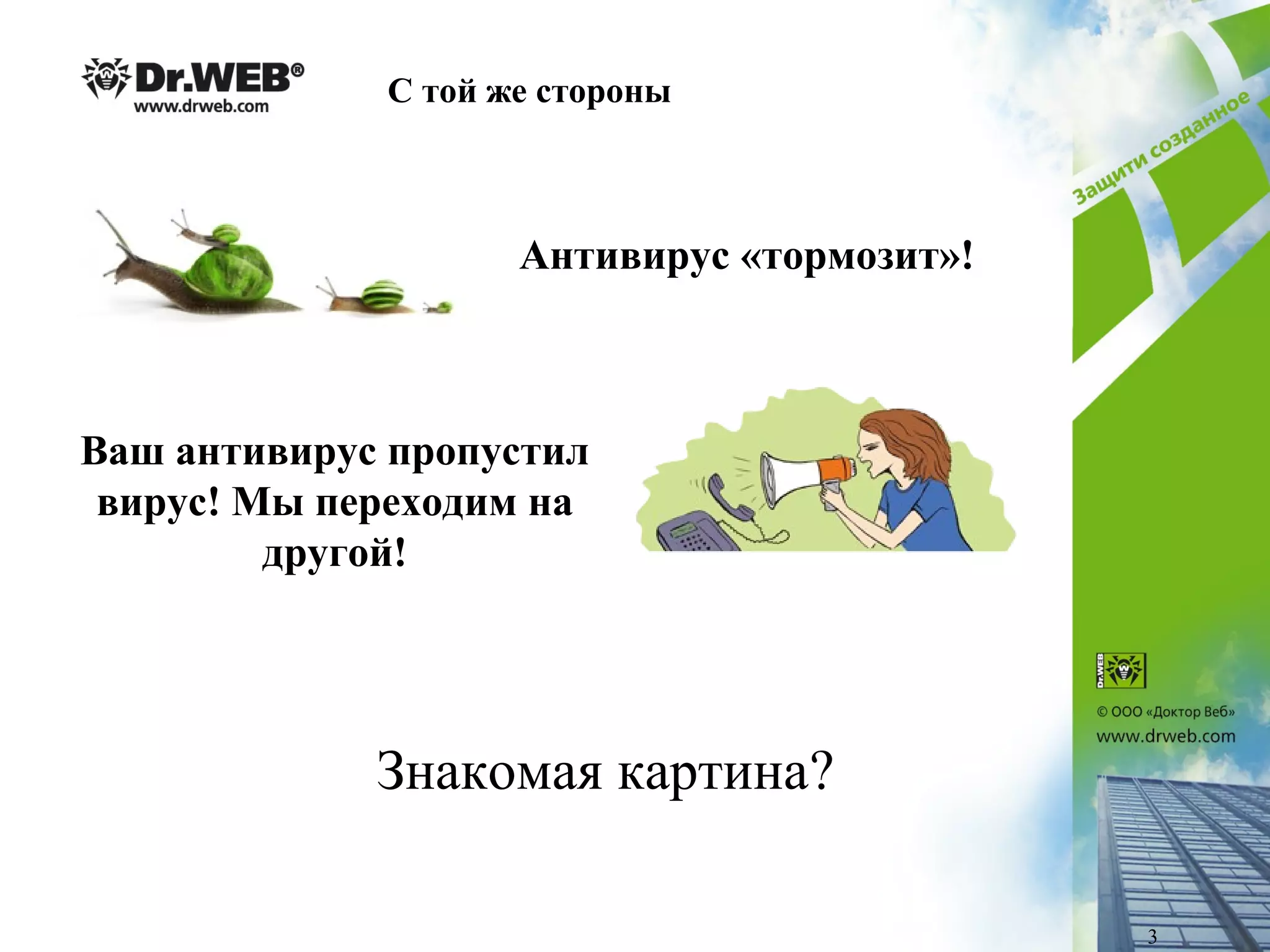 Dr.WEB®
www.drweb.com

С той же стороны

Защити созданное

Антивирус «тормозит»!

Ваш антивирус пропустил вирус! Мы переходим на другой!

Dr.WEB

© ООО «Доктор Веб»
www.drweb.com

Знакомая картина?

3